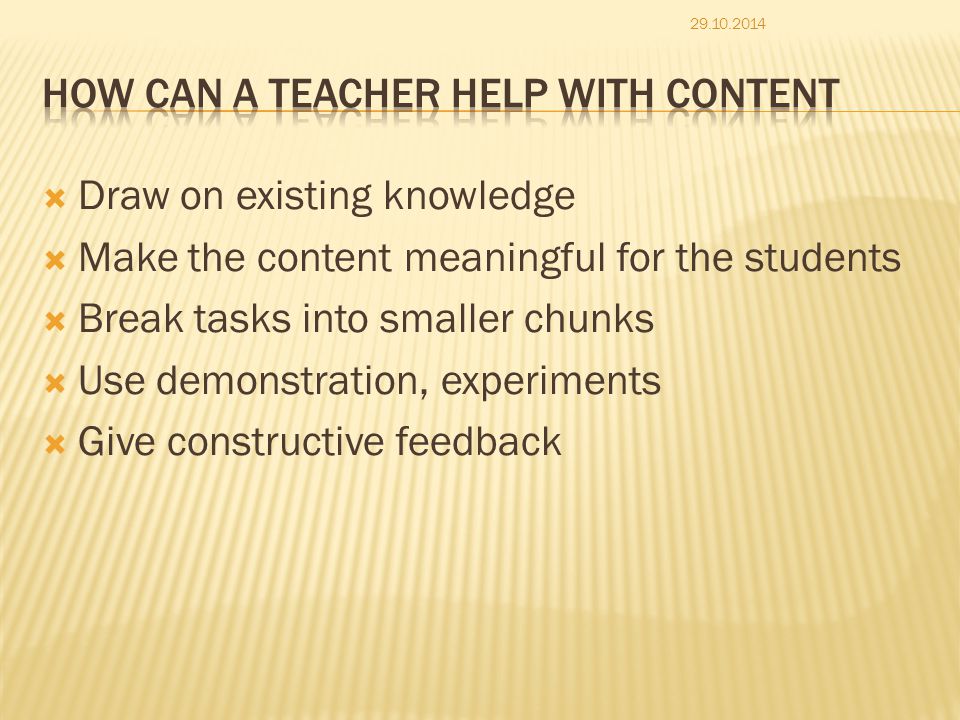 29.10.2014

HOW CAN A TEACHER HELP WITH CONTENT

Draw on existing knowledge
Make the content meaningful for the students
Break tasks into smaller chunks
Use demonstration, experiments
Give constructive feedback